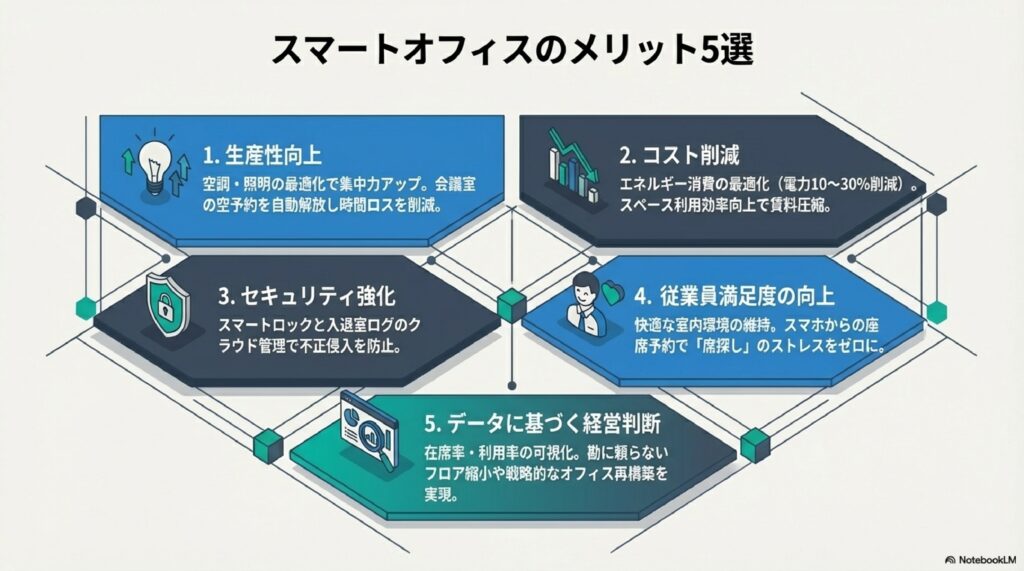 スマートオフィスのメリット5選

1. 生産性向上

空調・照明の最適化で集中力アップ。会議室の空予約を自動解放し時間ロスを削減。

2. コスト削減

エネルギー消費の最適化（電力10〜30%削減）。スペース利用効率向上で賃料圧縮。

3. セキュリティ強化

スマートロックと入退室ログのクラウド管理で不正侵入を防止。

4. 従業員満足度の向上

快適な室内環境の維持。スマホからの座席予約で「席探し」のストレスをゼロに。

5. データに基づく経営判断

在席率・利用率の可視化。勘に頼らないフロア縮小や戦略的なオフィス再構築を実現。

NotebookLM